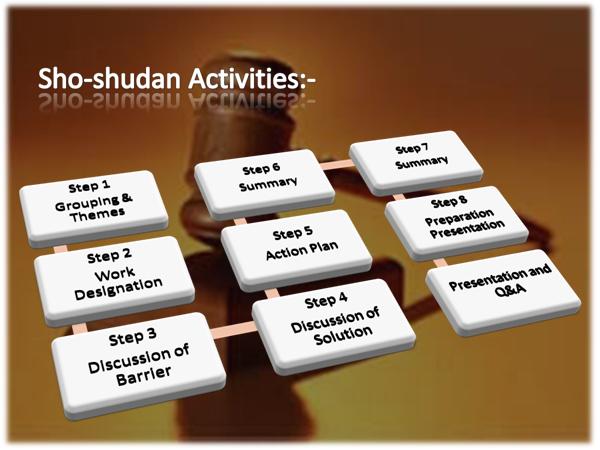 Sho-shudan Activities:-

Step 1
Grouping & Themes

Step 2
Work Designation

Step 3
Discussion of Barrier

Step 4
Discussion of Solution

Step 5
Action Plan

Step 6
Summary

Step 7
Summary

Step 8
Preparation Presentation

Presentation and Q&A